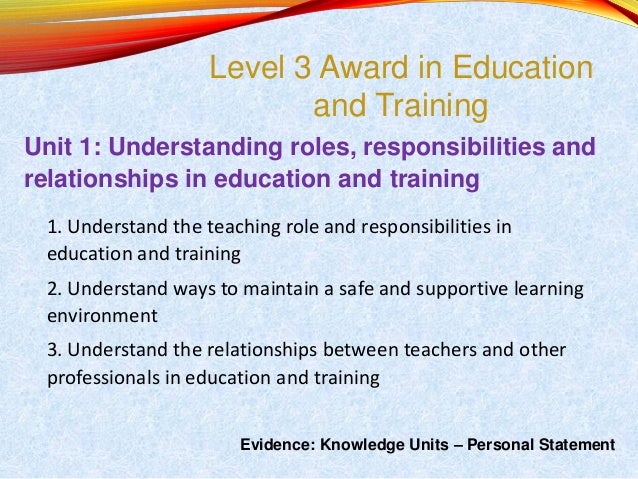 Level 3 Award in Education and Training

Unit 1: Understanding roles, responsibilities and relationships in education and training

1. Understand the teaching role and responsibilities in education and training

2. Understand ways to maintain a safe and supportive learning environment

3. Understand the relationships between teachers and other professionals in education and training

Evidence: Knowledge Units – Personal Statement